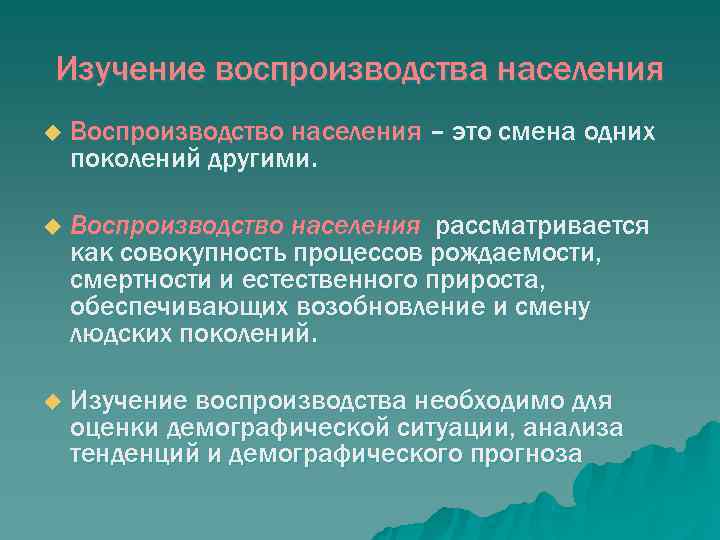 Изучение воспроизводства населения

Воспроизводство населения – это смена одних поколений другими.

Воспроизводство населения рассматривается как совокупность процессов рождаемости, смертности и естественного прироста, обеспечивающих возобновление и смену людских поколений.

Изучение воспроизводства необходимо для оценки демографической ситуации, анализа тенденций и демографического прогноза